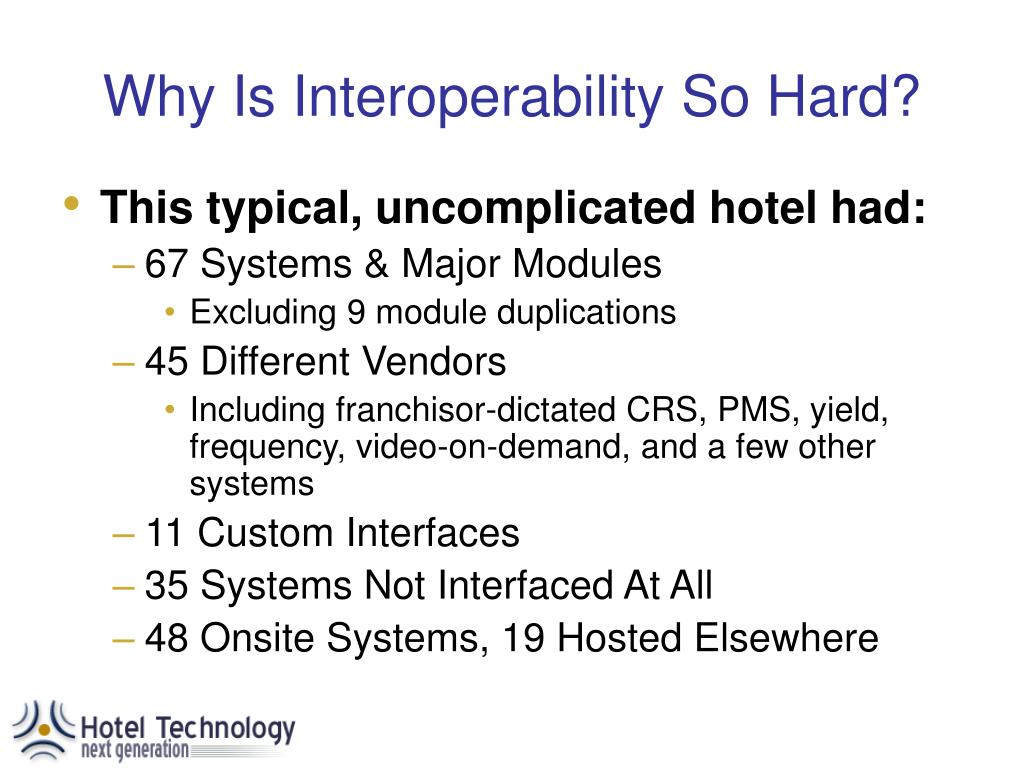 Why Is Interoperability So Hard?

• This typical, uncomplicated hotel had:
– 67 Systems & Major Modules
• Excluding 9 module duplications
– 45 Different Vendors
• Including franchisor-dictated CRS, PMS, yield, frequency, video-on-demand, and a few other systems
– 11 Custom Interfaces
– 35 Systems Not Interfaced At All
– 48 Onsite Systems, 19 Hosted Elsewhere

Hotel Technology
next generation